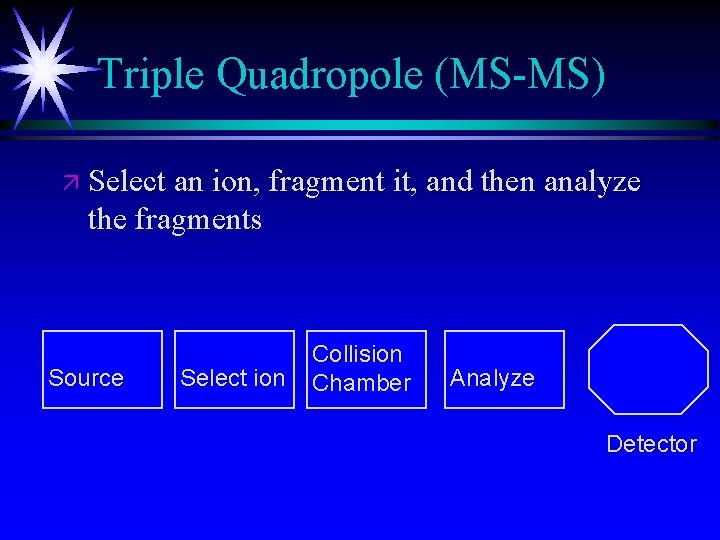 Triple Quadropole (MS-MS)

Select an ion, fragment it, and then analyze the fragments

Source

Select ion

Collision Chamber

Analyze

Detector